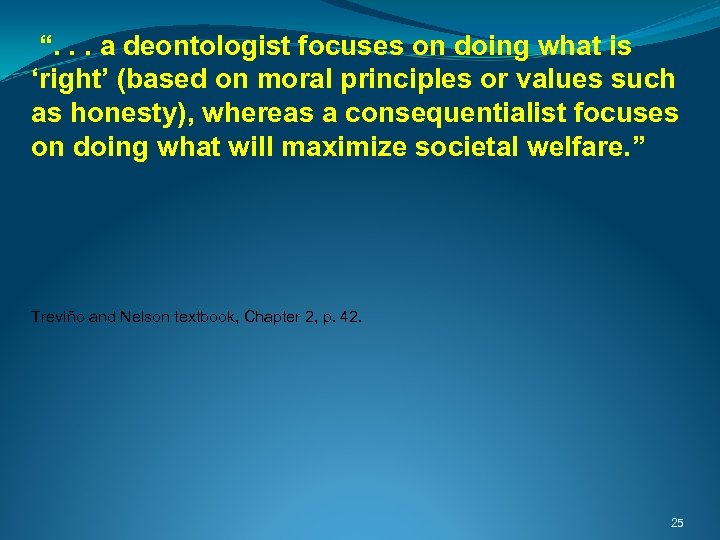 “. . . a deontologist focuses on doing what is ‘right’ (based on moral principles or values such as honesty), whereas a consequentialist focuses on doing what will maximize societal welfare.”

Treviño and Nelson textbook, Chapter 2, p. 42.

25